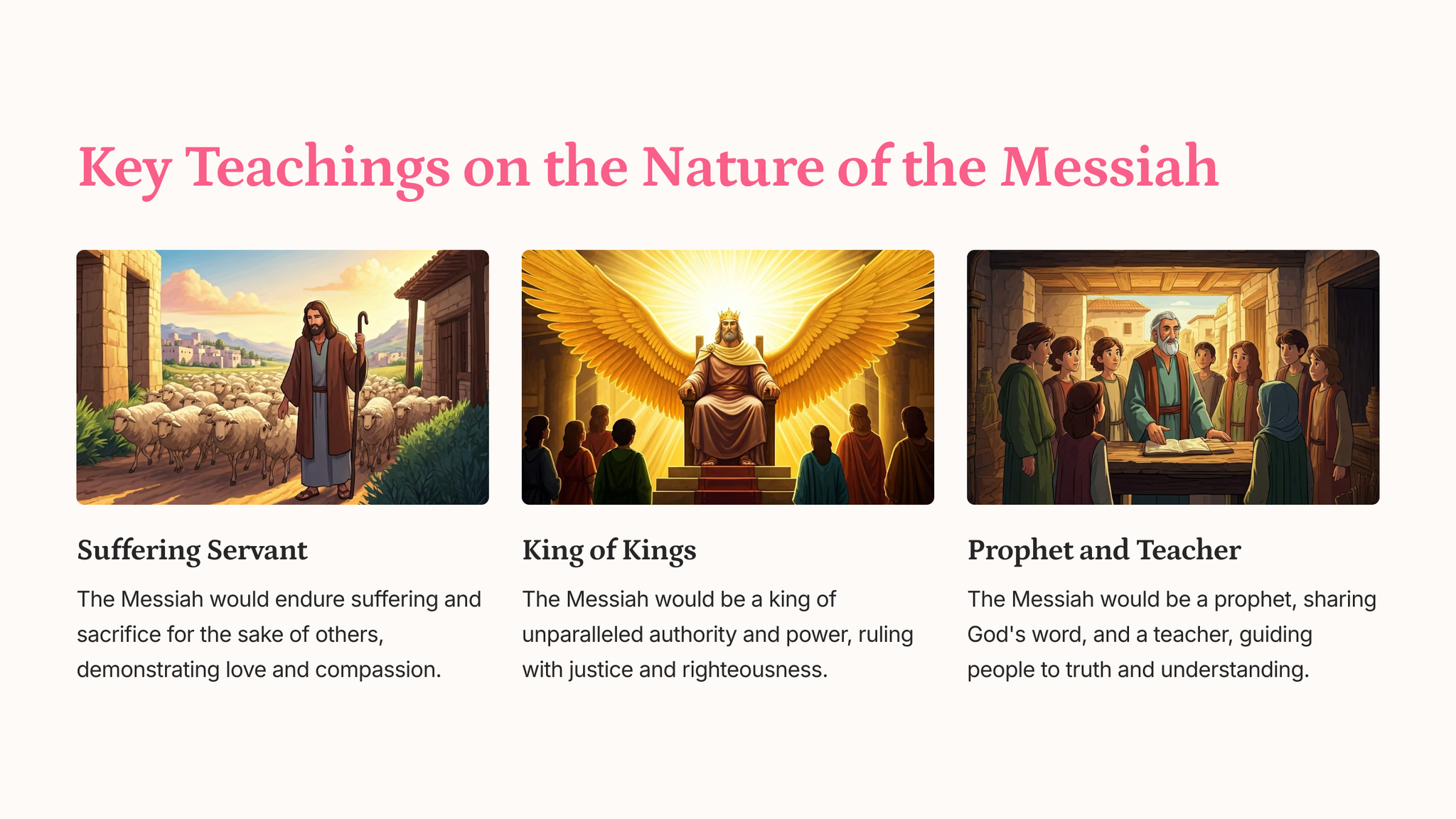 Key Teachings on the Nature of the Messiah

Suffering Servant

The Messiah would endure suffering and sacrifice for the sake of others, demonstrating love and compassion.

King of Kings

The Messiah would be a king of unparalleled authority and power, ruling with justice and righteousness.

Prophet and Teacher

The Messiah would be a prophet, sharing God's word, and a teacher, guiding people to truth and understanding.